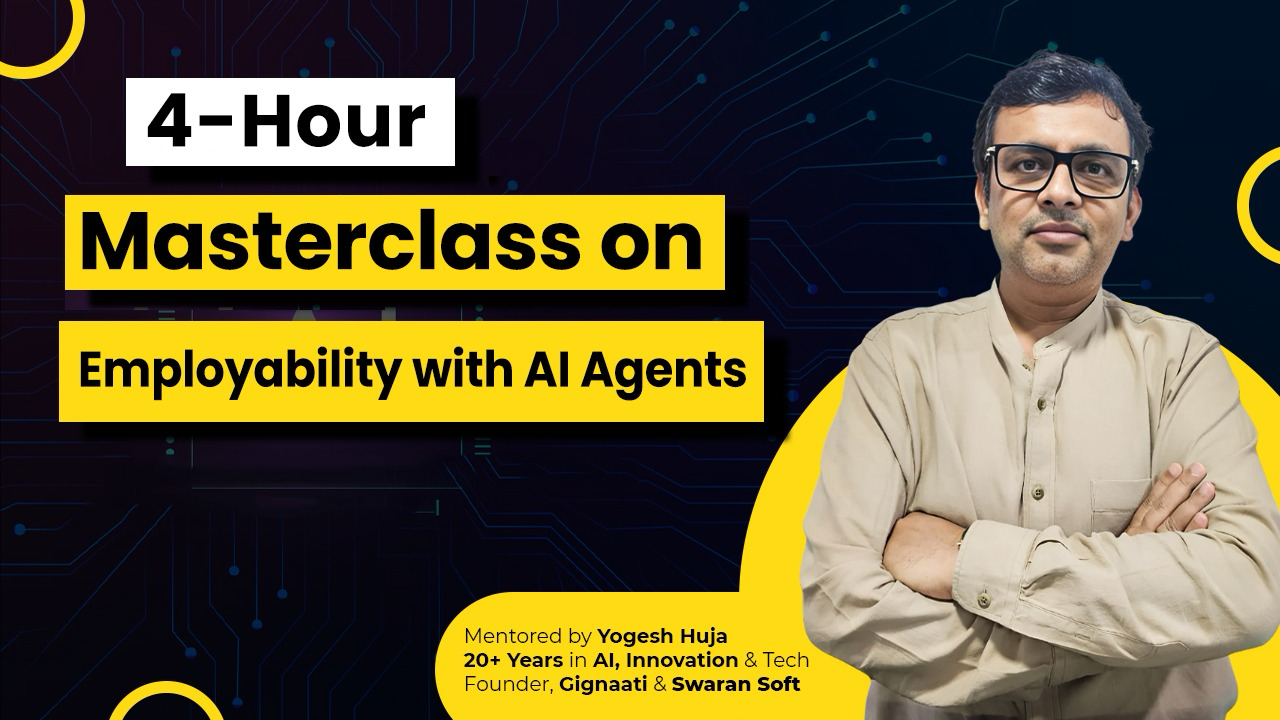 4-Hour

Masterclass on

Employability with AI Agents

Mentored by Yogesh Huja
20+ Years in AI, Innovation & Tech
Founder, Gignaati & Swaran Soft